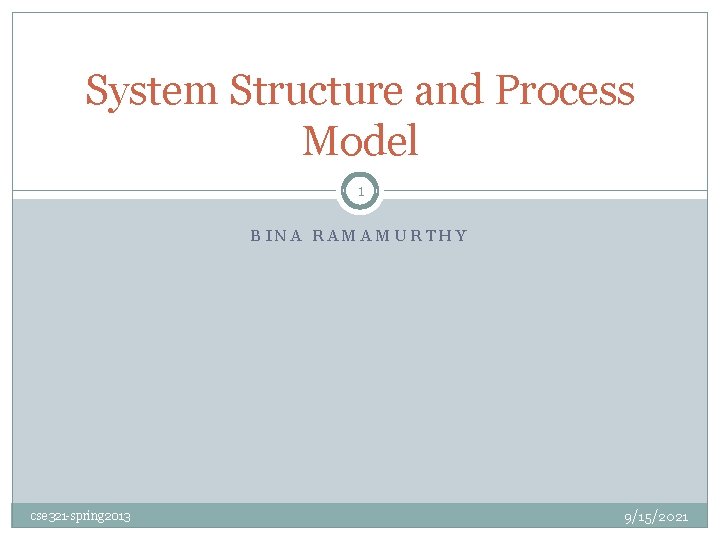 System Structure and Process Model

1

BINA RAMAMURTHY

cse321-spring2013

9/15/2021